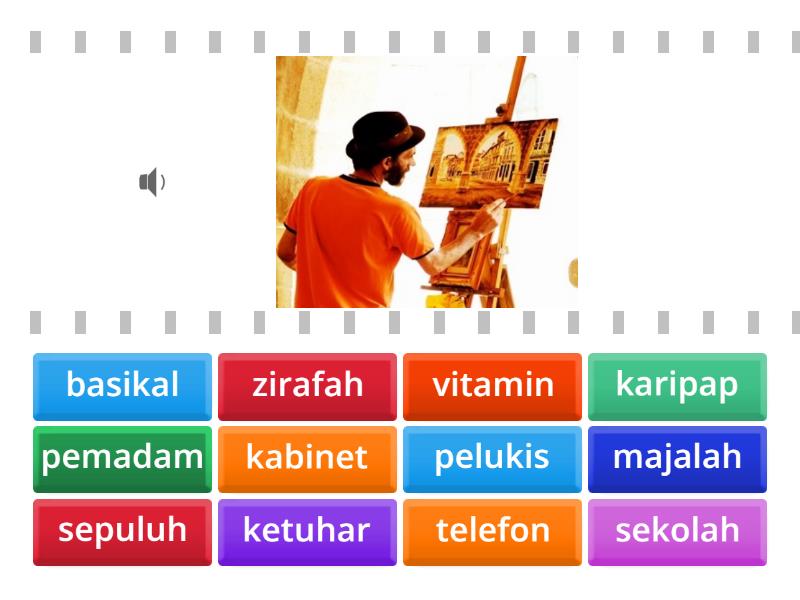 basikal
zirafah
vitamin
karipap
pemadam
kabinet
pelukis
majalah
sepuluh
ketuhar
telefon
sekolah